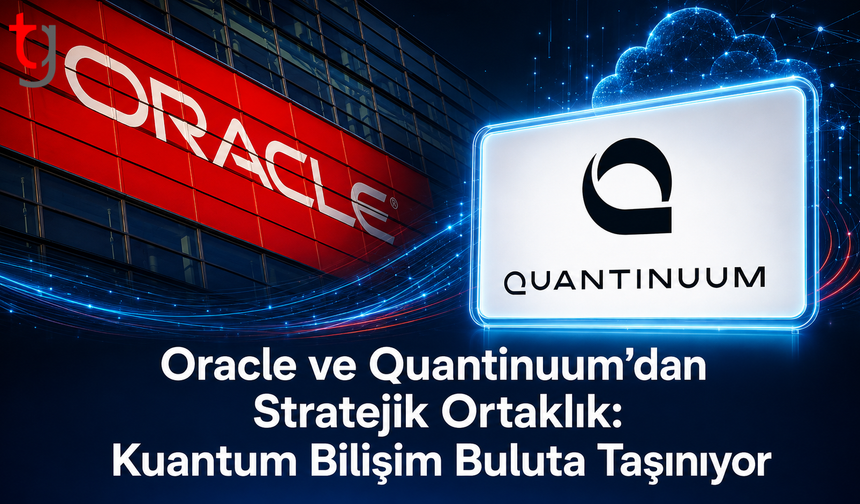 tg

ORACLE®

QUANTINUUM

Oracle ve Quantinuum'dan Stratejik Ortaklık: Kuantum Bilişim Buluta Taşınıyor